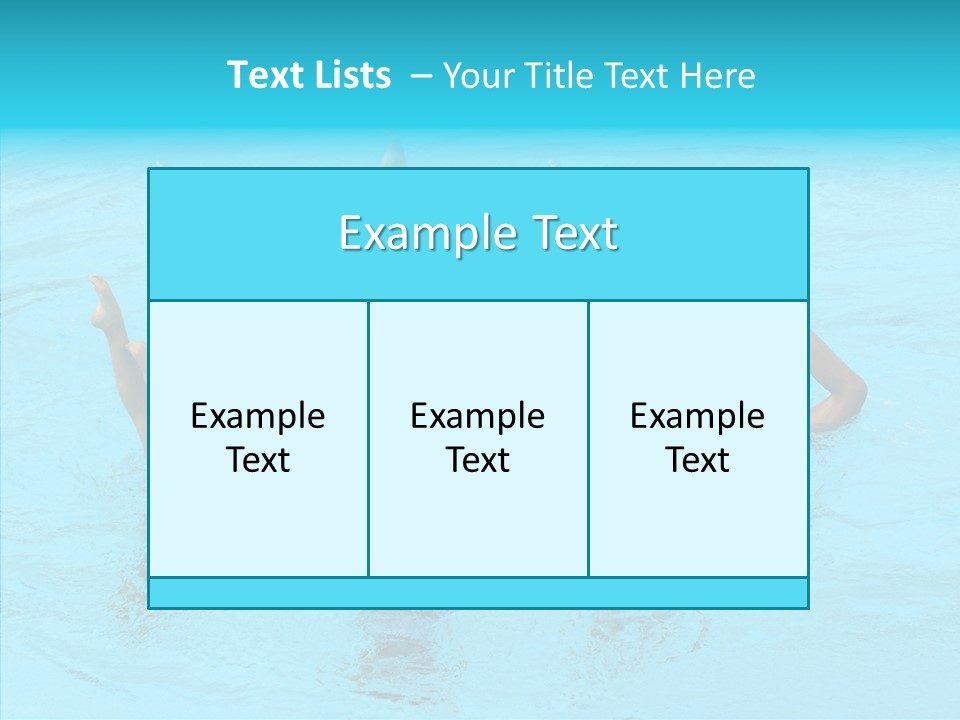 Text Lists – Your Title Text Here

Example Text

Example Text

Example Text

Example Text